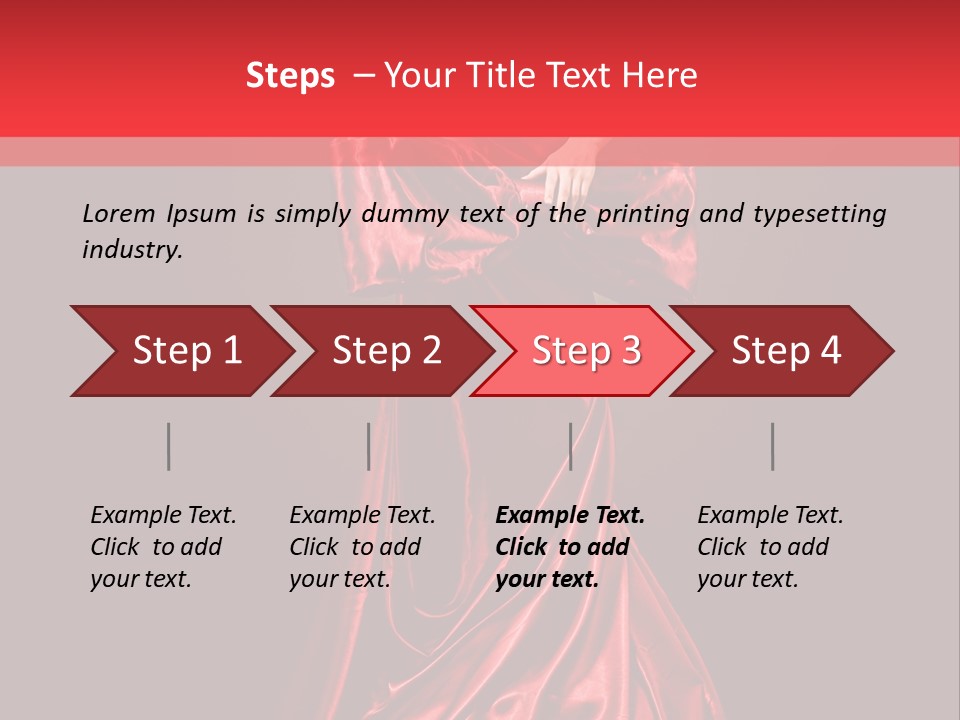 Steps – Your Title Text Here

Lorem Ipsum is simply dummy text of the printing and typesetting industry.

Step 1

Step 2

Step 3

Step 4

Example Text. Click to add your text.

Example Text. Click to add your text.

Example Text. Click to add your text.

Example Text. Click to add your text.